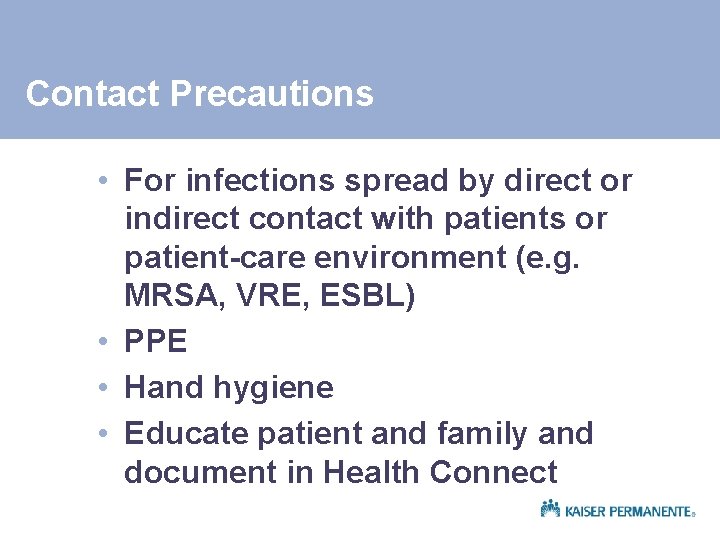 Contact Precautions

• For infections spread by direct or indirect contact with patients or patient-care environment (e.g. MRSA, VRE, ESBL)
• PPE
• Hand hygiene
• Educate patient and family and document in Health Connect

KAISER PERMANENTE®